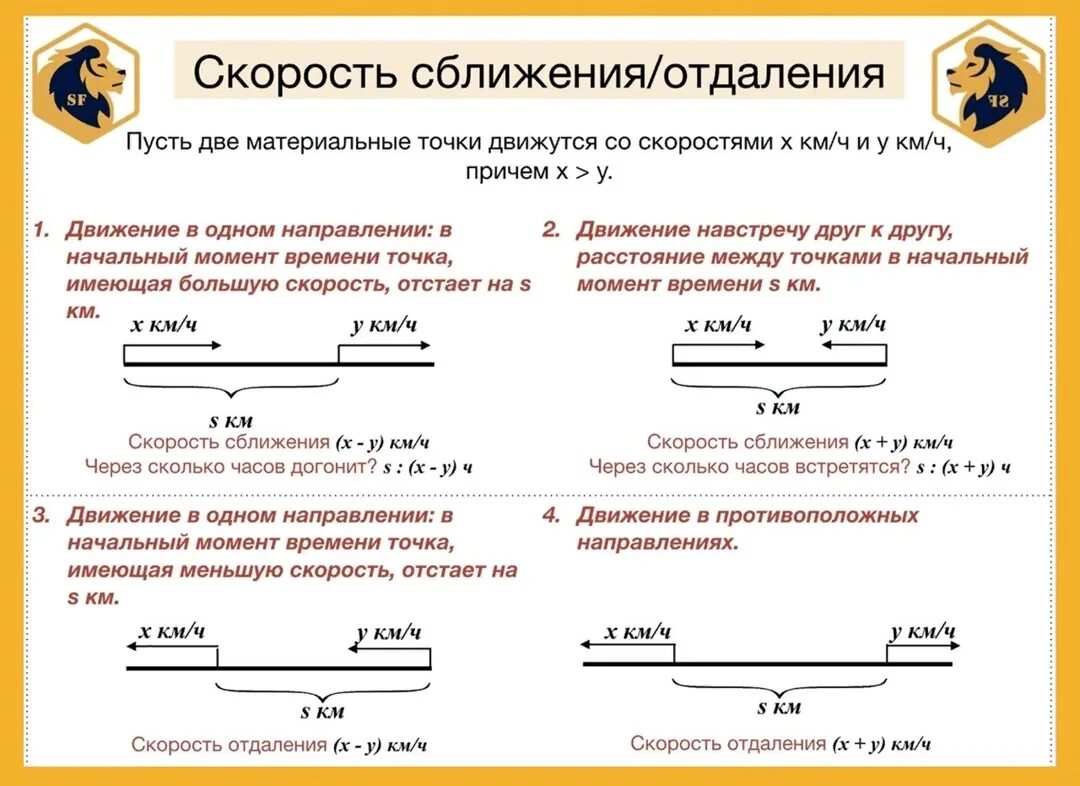 SF

Скорость сближения/отдаления

SF

Пусть две материальные точки движутся со скоростями x км/ч и y км/ч, причем x > y.

1. Движение в одном направлении: в начальный момент времени точка, имеющая большую скорость, отстает на s км.

x км/ч
y км/ч
s км

Скорость сближения (x - y) км/ч
Через сколько часов догонит? s : (x - y) ч

2. Движение навстречу друг к другу, расстояние между точками в начальный момент времени s км.

x км/ч
y км/ч
s км

Скорость сближения (x + y) км/ч
Через сколько часов встретятся? s : (x + y) ч

3. Движение в одном направлении: в начальный момент времени точка, имеющая меньшую скорость, отстает на s км.

x км/ч
y км/ч
s км

Скорость отдаления (x - y) км/ч

4. Движение в противоположных направлениях.

x км/ч
y км/ч
s км

Скорость отдаления (x + y) км/ч